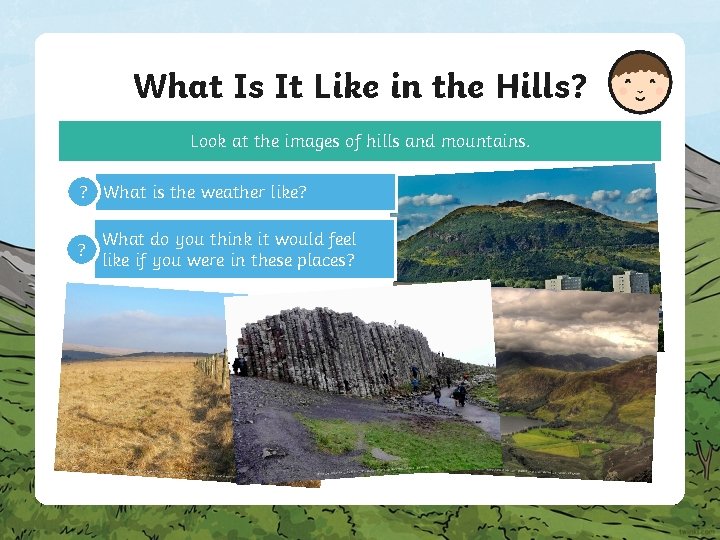 What Is It Like in the Hills?

Look at the images of hills and mountains.

? What is the weather like?

? What do you think it would feel like if you were in these places?